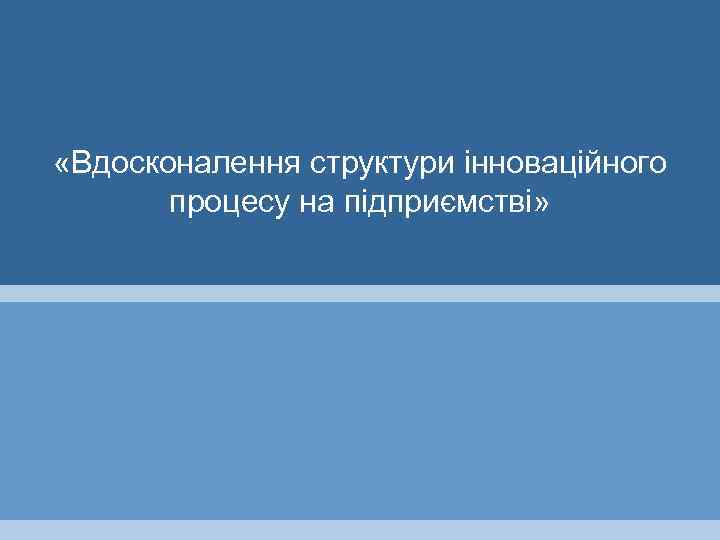 «Вдосконалення структури інноваційного процесу на підприємстві»